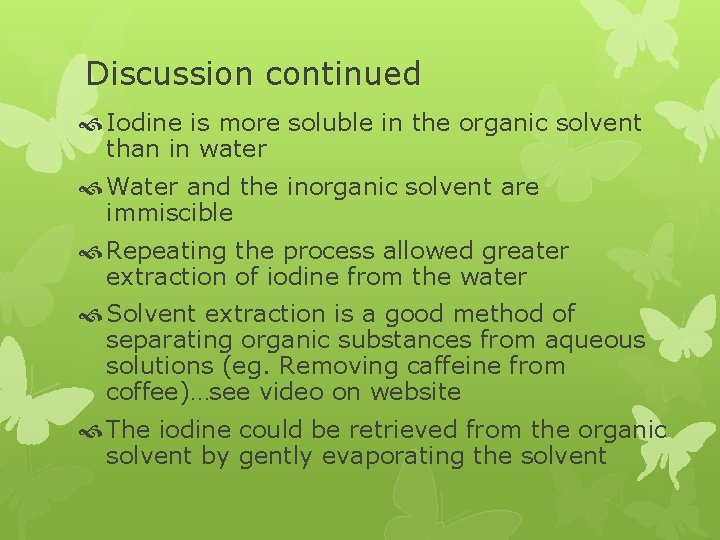 Discussion continued

Iodine is more soluble in the organic solvent than in water

Water and the inorganic solvent are immiscible

Repeating the process allowed greater extraction of iodine from the water

Solvent extraction is a good method of separating organic substances from aqueous solutions (eg. Removing caffeine from coffee)…see video on website

The iodine could be retrieved from the organic solvent by gently evaporating the solvent